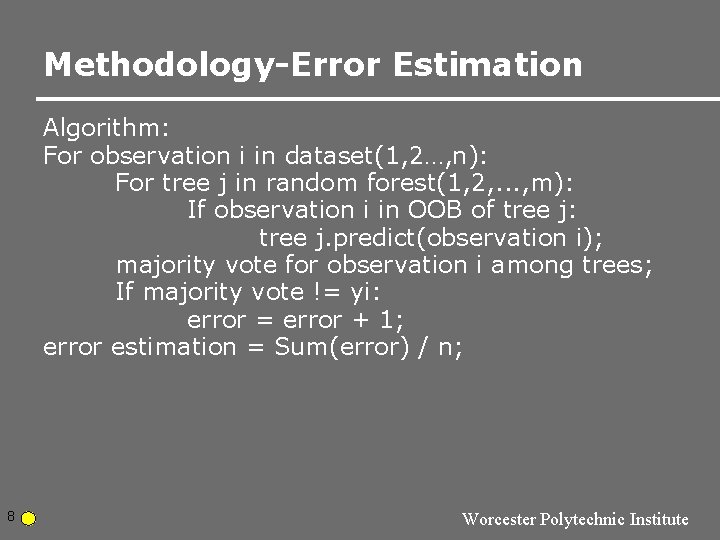 Methodology-Error Estimation

Algorithm:
For observation i in dataset(1,2…,n):
For tree j in random forest(1,2,...,m):
If observation i in OOB of tree j:
tree j.predict(observation i);
majority vote for observation i among trees;
If majority vote != yi:
error = error + 1;
error estimation = Sum(error) / n;

8

Worcester Polytechnic Institute